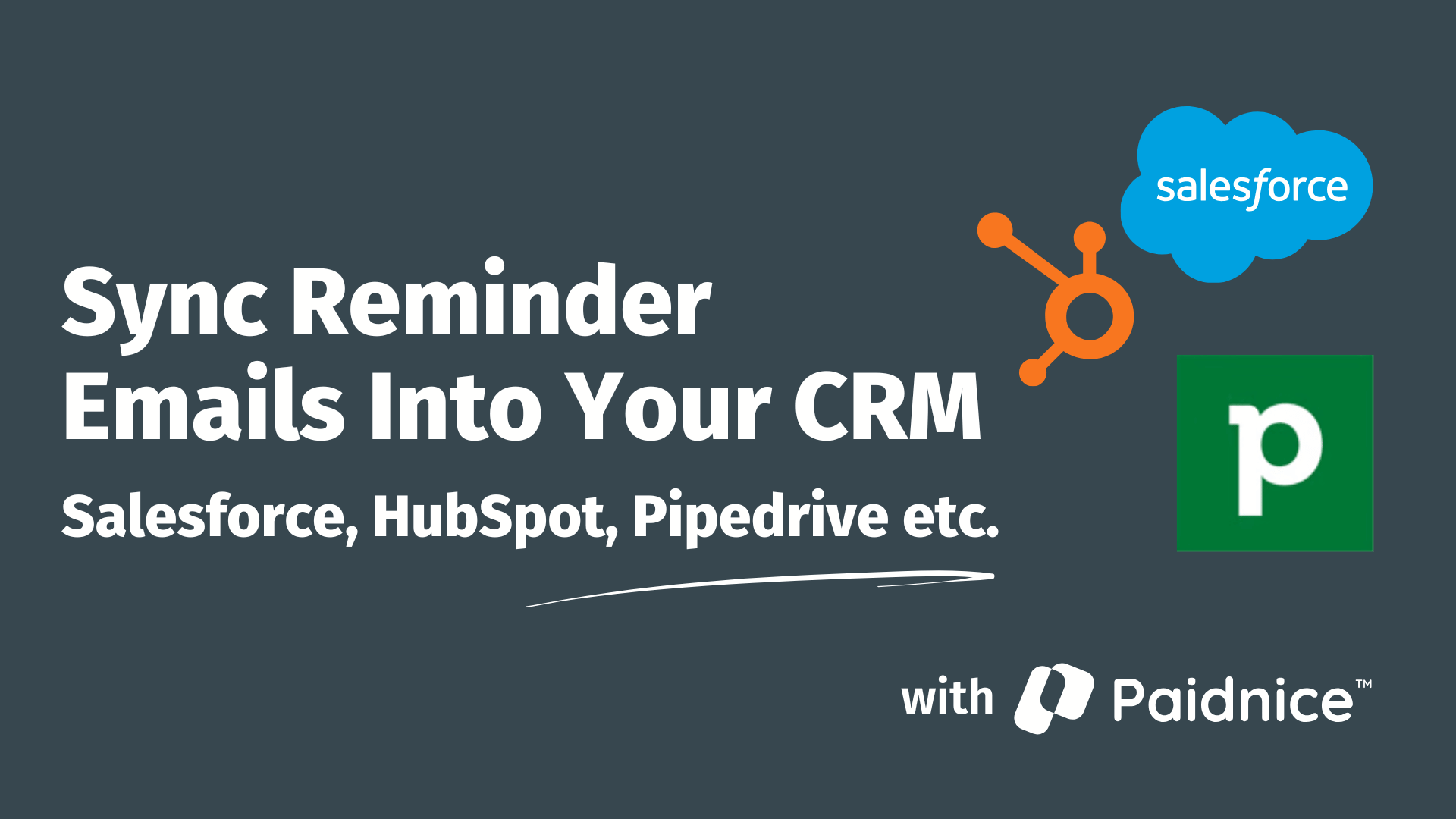 salesforce

Sync Reminder Emails Into Your CRM

Salesforce, HubSpot, Pipedrive etc.

p

with Paidnice™